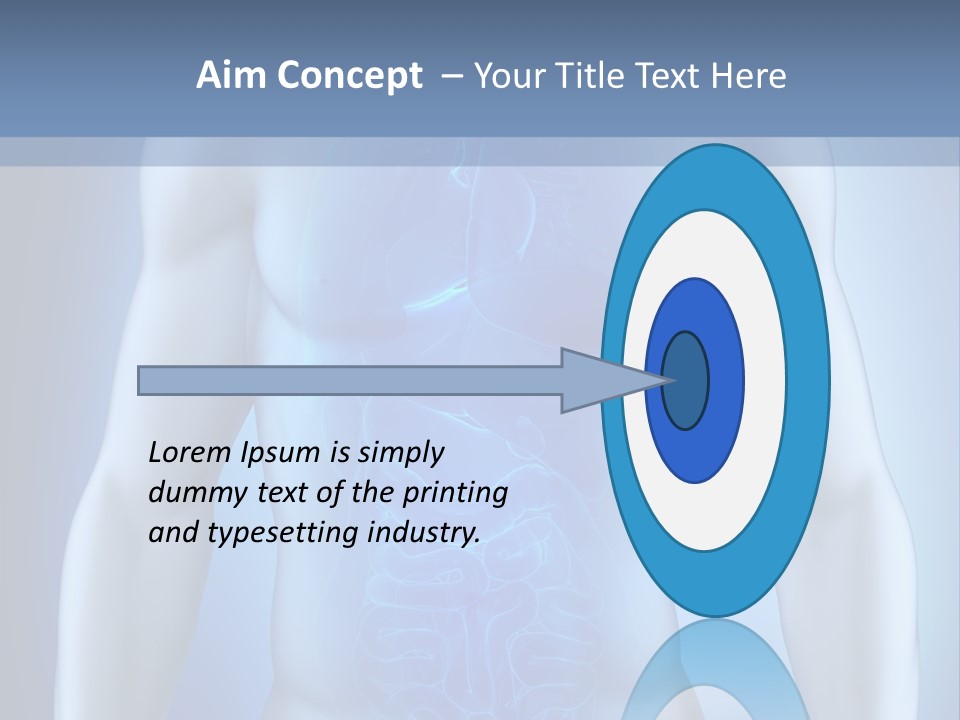 Aim Concept – Your Title Text Here

Lorem Ipsum is simply dummy text of the printing and typesetting industry.